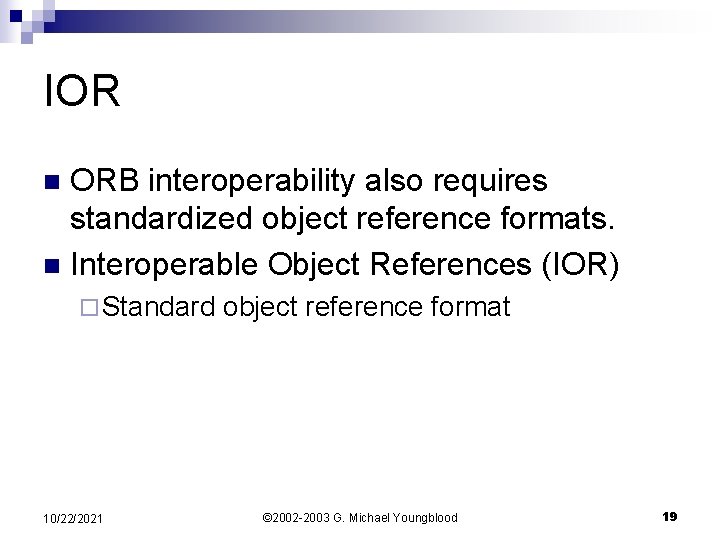 IOR

■ ORB interoperability also requires standardized object reference formats.

■ Interoperable Object References (IOR)

□ Standard object reference format

10/22/2021

©2002-2003 G. Michael Youngblood

19